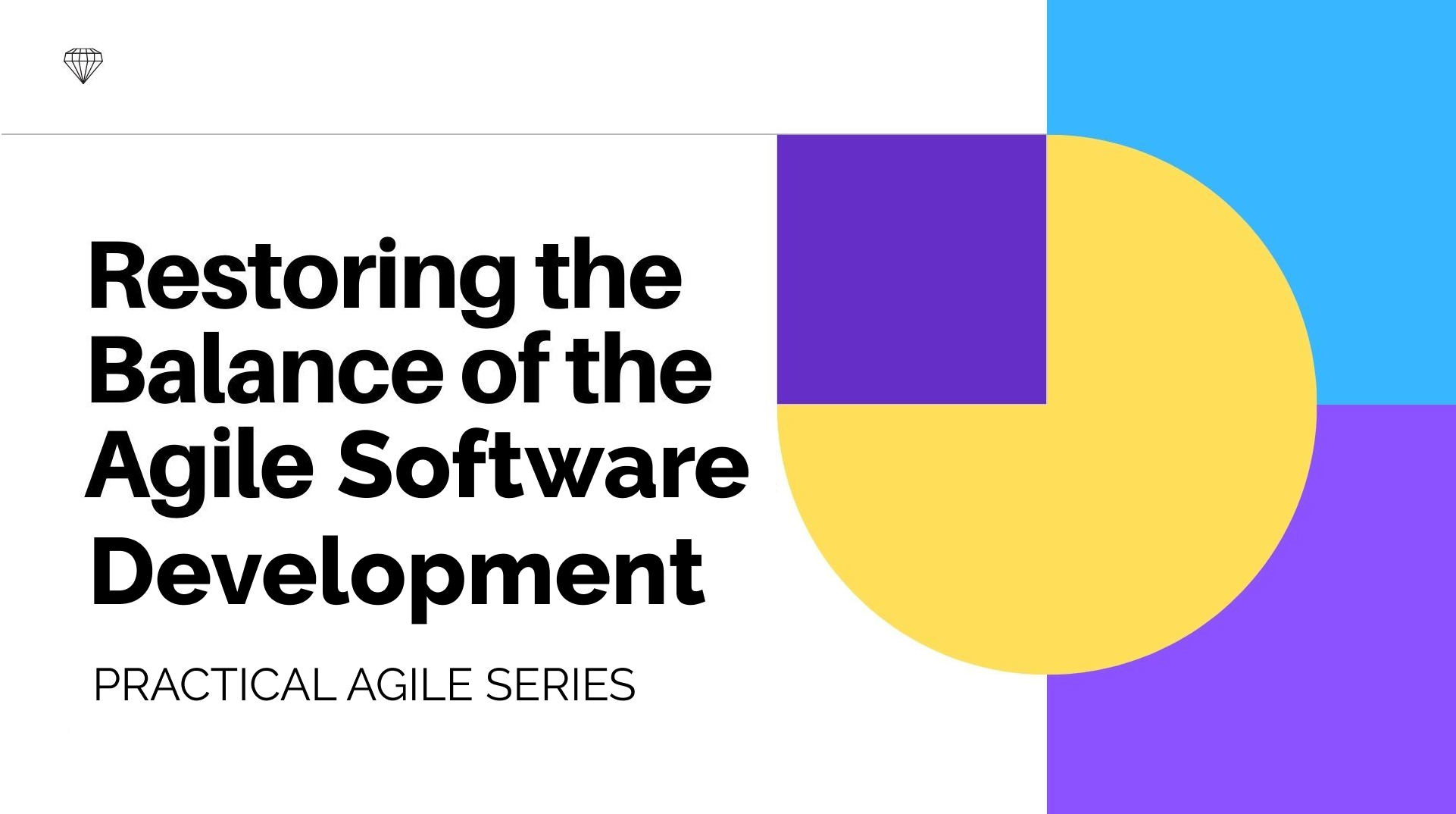 Restoring the Balance of the Agile Software Development

PRACTICAL AGILE SERIES